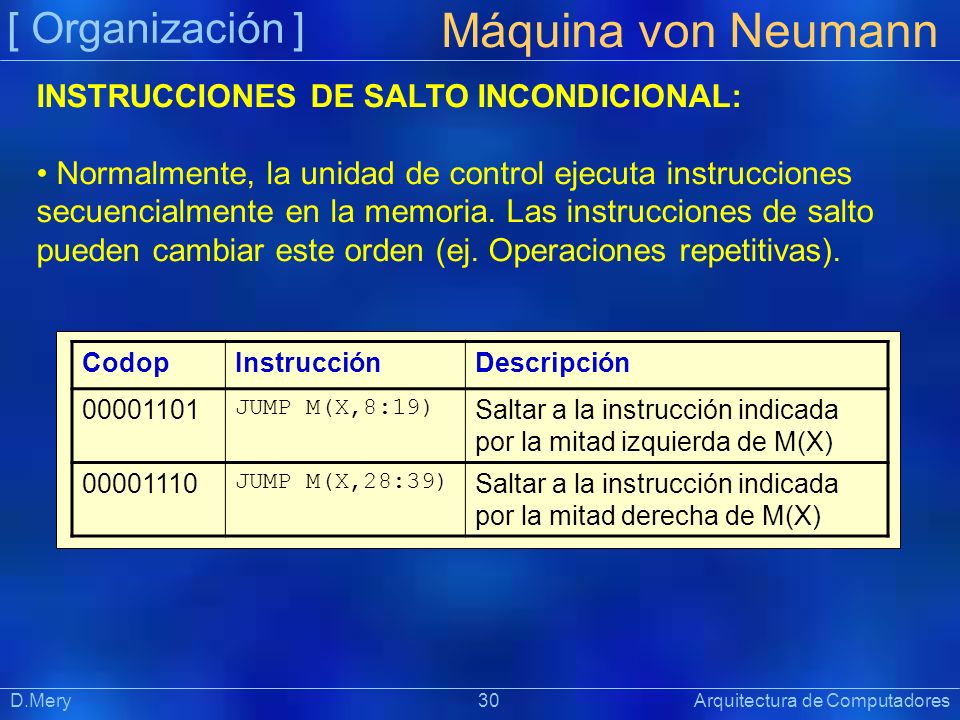 [ Organización ] Máquina von Neumann

INSTRUCCIONES DE SALTO INCONDICIONAL:

• Normalmente, la unidad de control ejecuta instrucciones secuencialmente en la memoria. Las instrucciones de salto pueden cambiar este orden (ej. Operaciones repetitivas).

| Codop | Instrucción | Descripción |
|---|---|---|
| 00001101 | JUMP M(X,8:19) | Saltar a la instrucción indicada por la mitad izquierda de M(X) |
| 00001110 | JUMP M(X,28:39) | Saltar a la instrucción indicada por la mitad derecha de M(X) |

D.Mery 30 Arquitectura de Computadores